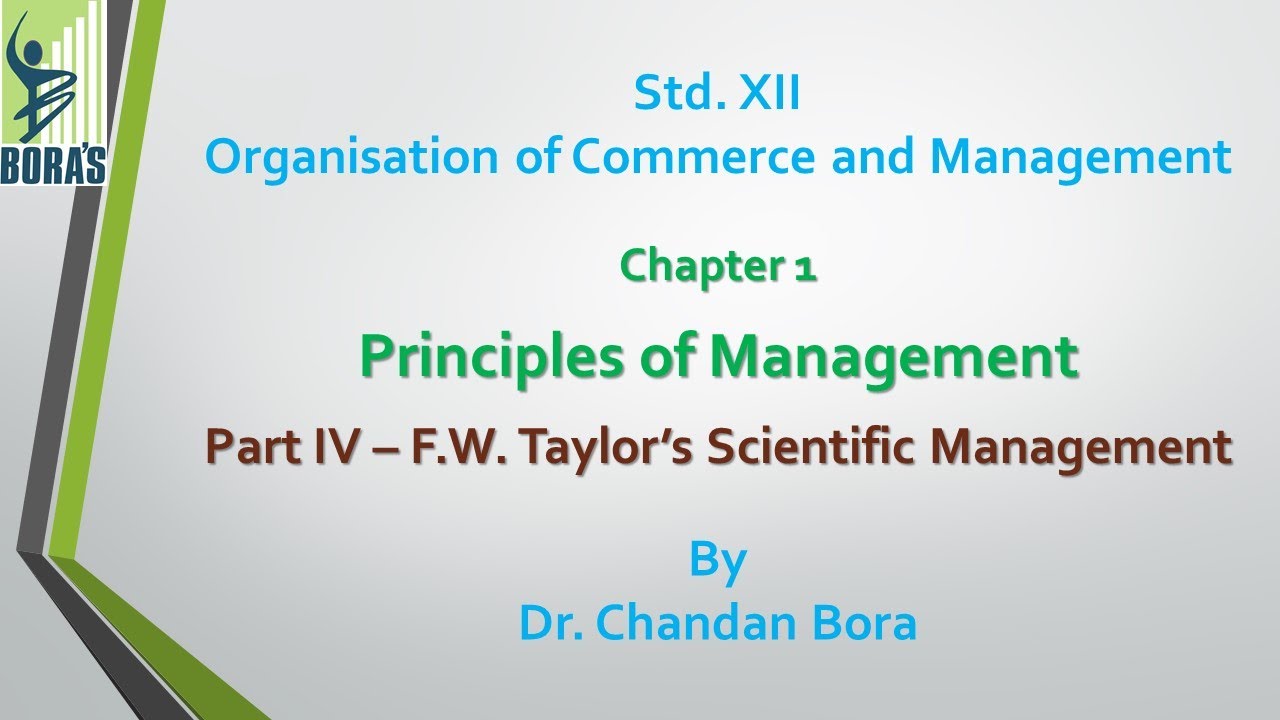 BORA'S

Std. XII
Organisation of Commerce and Management

Chapter 1

Principles of Management

Part IV – F.W. Taylor's Scientific Management

By
Dr. Chandan Bora